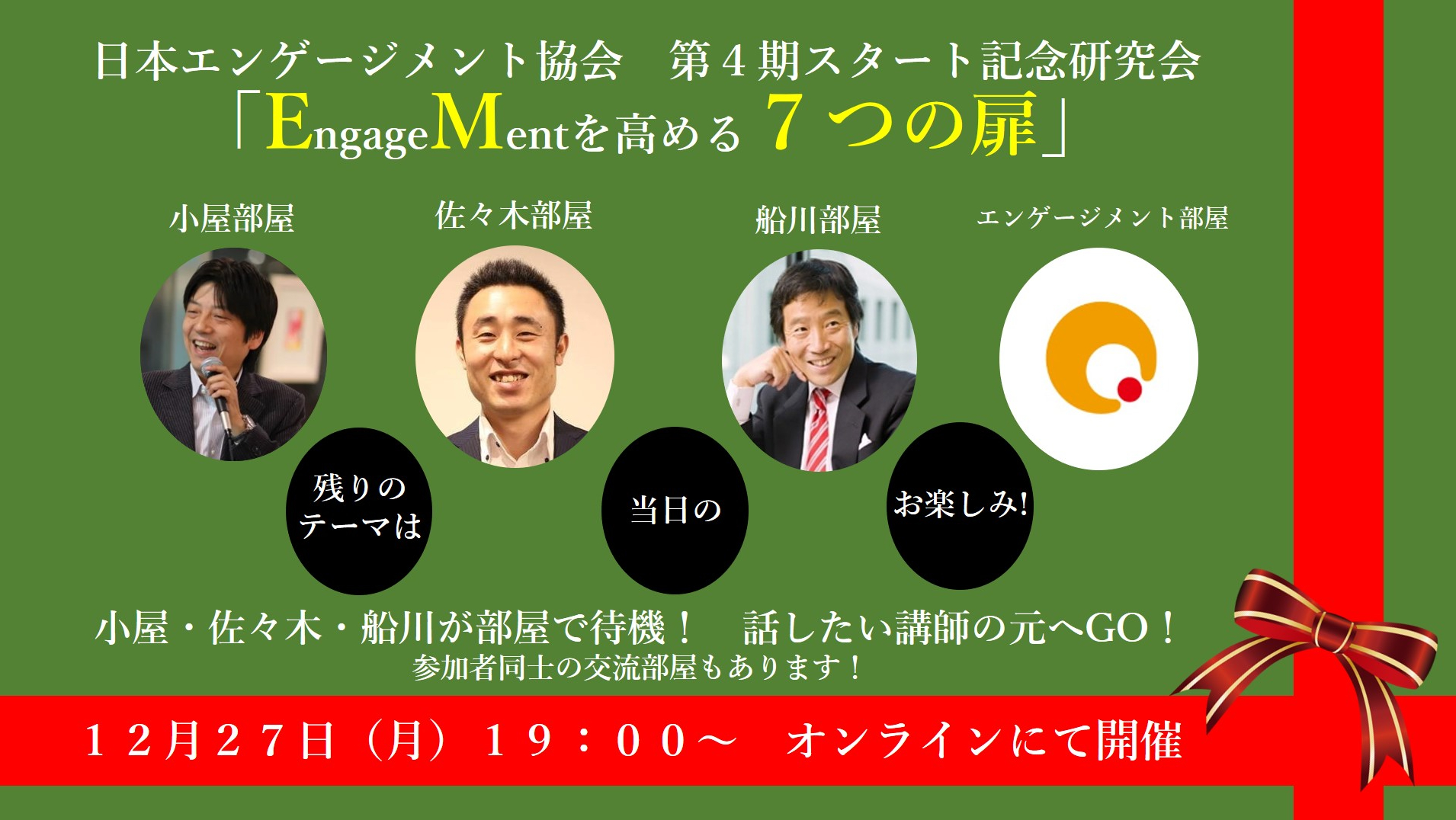 日本エンゲージメント協会　第４期スタート記念研究会
「EngageMentを高める７つの扉」

小屋部屋

佐々木部屋

船川部屋

エンゲージメント部屋

残りのテーマは

当日の

お楽しみ!

小屋・佐々木・船川が部屋で待機！　話したい講師の元へGO！
参加者同士の交流部屋もあります！

１２月２７日（月）１９：００～　オンラインにて開催